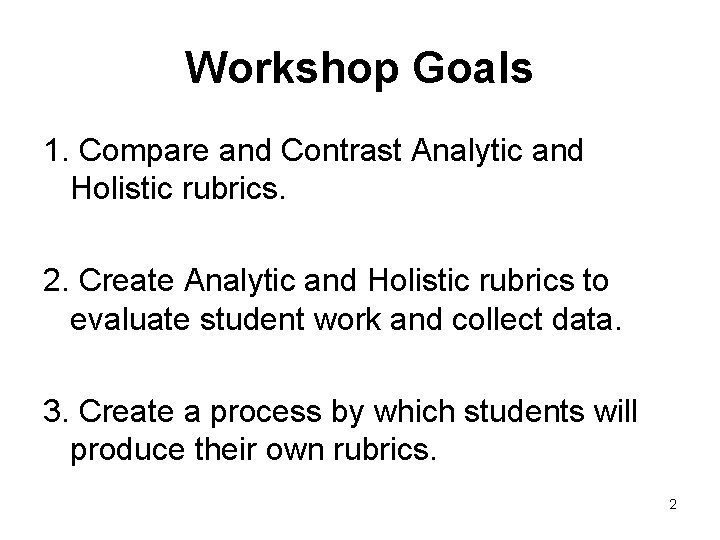 Workshop Goals

1. Compare and Contrast Analytic and Holistic rubrics.

2. Create Analytic and Holistic rubrics to evaluate student work and collect data.

3. Create a process by which students will produce their own rubrics.

2